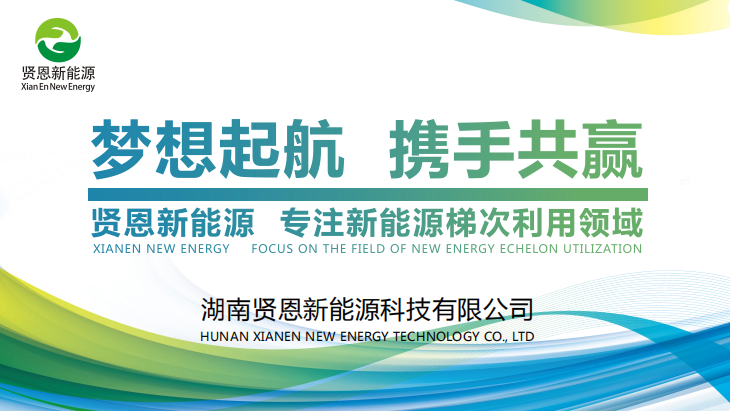 贤恩新能源
Xian En New Energy

梦想起航　携手共赢

贤恩新能源　专注新能源梯次利用领域
XIANEN NEW ENERGY　FOCUS ON THE FIELD OF NEW ENERGY ECHELON UTILIZATION

湖南贤恩新能源科技有限公司
HUNAN XIANEN NEW ENERGY TECHNOLOGY CO., LTD